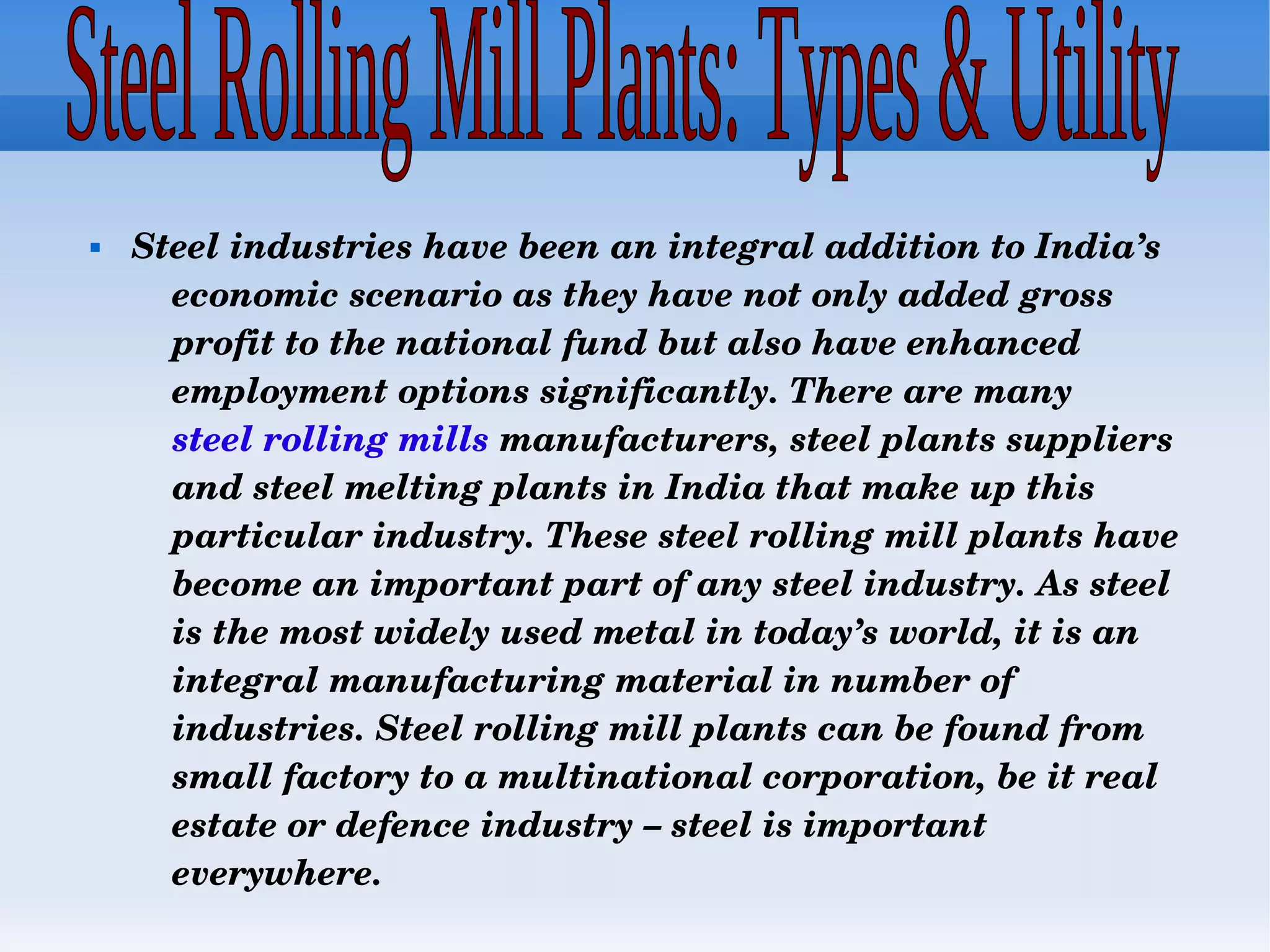 Steel Rolling Mill Plants: Types & Utility

▪ Steel industries have been an integral addition to India’s economic scenario as they have not only added gross profit to the national fund but also have enhanced employment options significantly. There are many steel rolling mills manufacturers, steel plants suppliers and steel melting plants in India that make up this particular industry. These steel rolling mill plants have become an important part of any steel industry. As steel is the most widely used metal in today’s world, it is an integral manufacturing material in number of industries. Steel rolling mill plants can be found from small factory to a multinational corporation, be it real estate or defence industry – steel is important everywhere.